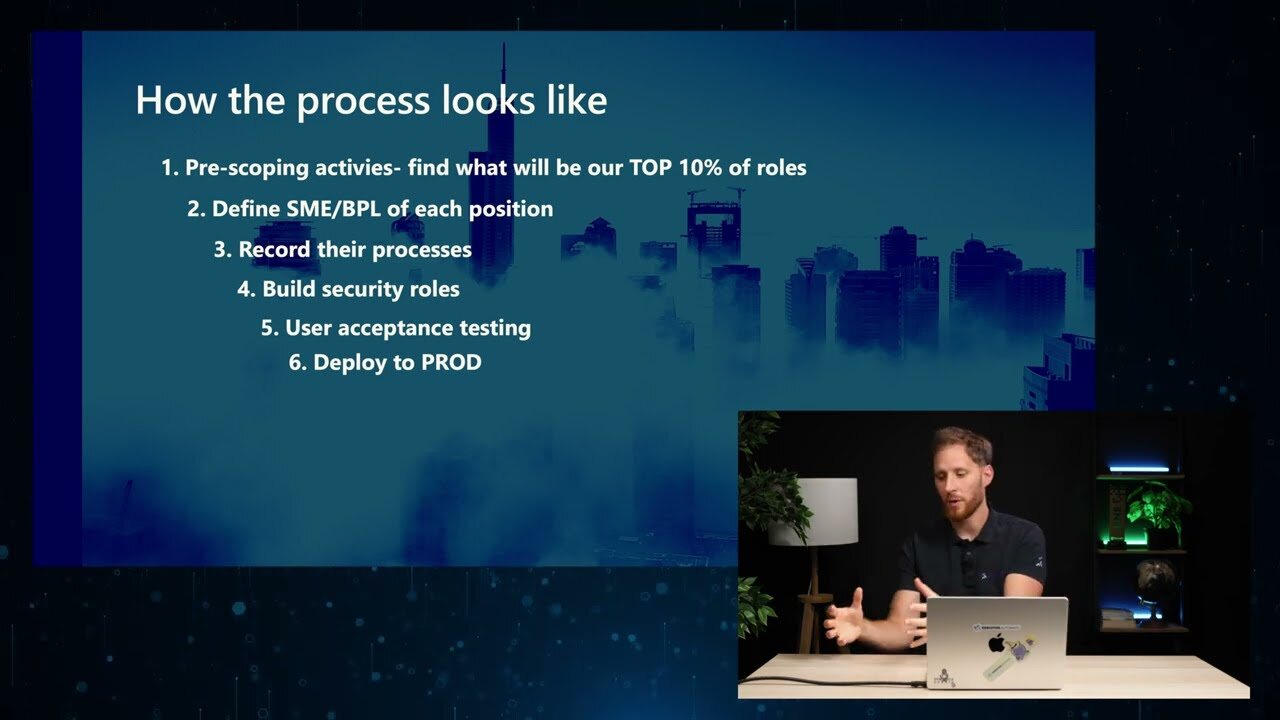 How the process looks like

1. Pre-scoping activies- find what will be our TOP 10% of roles
2. Define SME/BPL of each position
3. Record their processes
4. Build security roles
5. User acceptance testing
6. Deploy to PROD